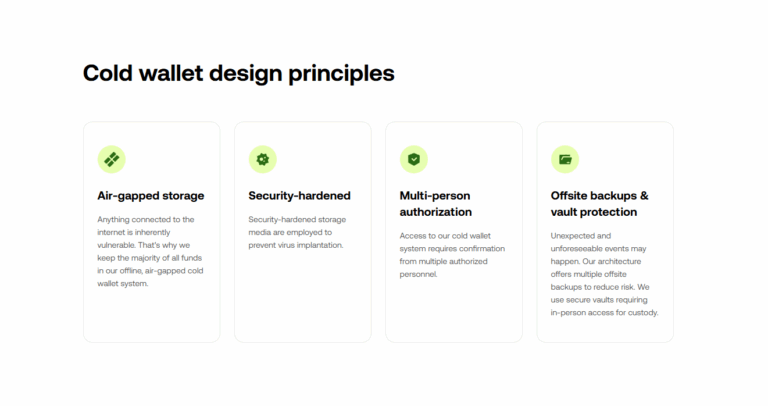 Cold wallet design principles

Air-gapped storage

Anything connected to the internet is inherently vulnerable. That's why we keep the majority of all funds in our offline, air-gapped cold wallet system.

Security-hardened

Security-hardened storage media are employed to prevent virus implantation.

Multi-person authorization

Access to our cold wallet system requires confirmation from multiple authorized personnel.

Offsite backups & vault protection

Unexpected and unforeseeable events may happen. Our architecture offers multiple offsite backups to reduce risk. We use secure vaults requiring in-person access for custody.